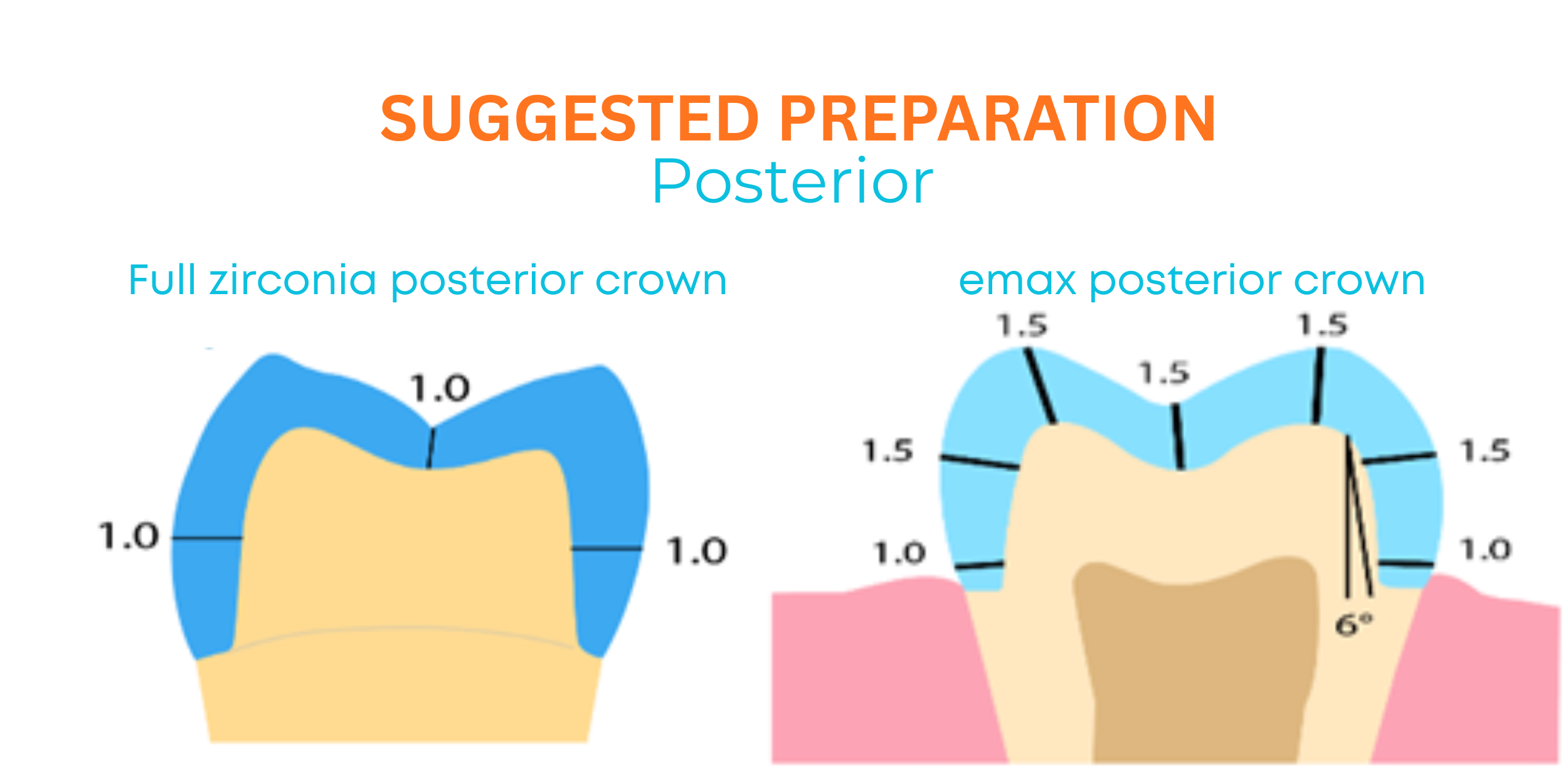 SUGGESTED PREPARATION
Posterior

Full zirconia posterior crown

1.0
1.0
1.0

emax posterior crown

1.5
1.5
1.5
1.5
1.5
1.0
1.0
6°